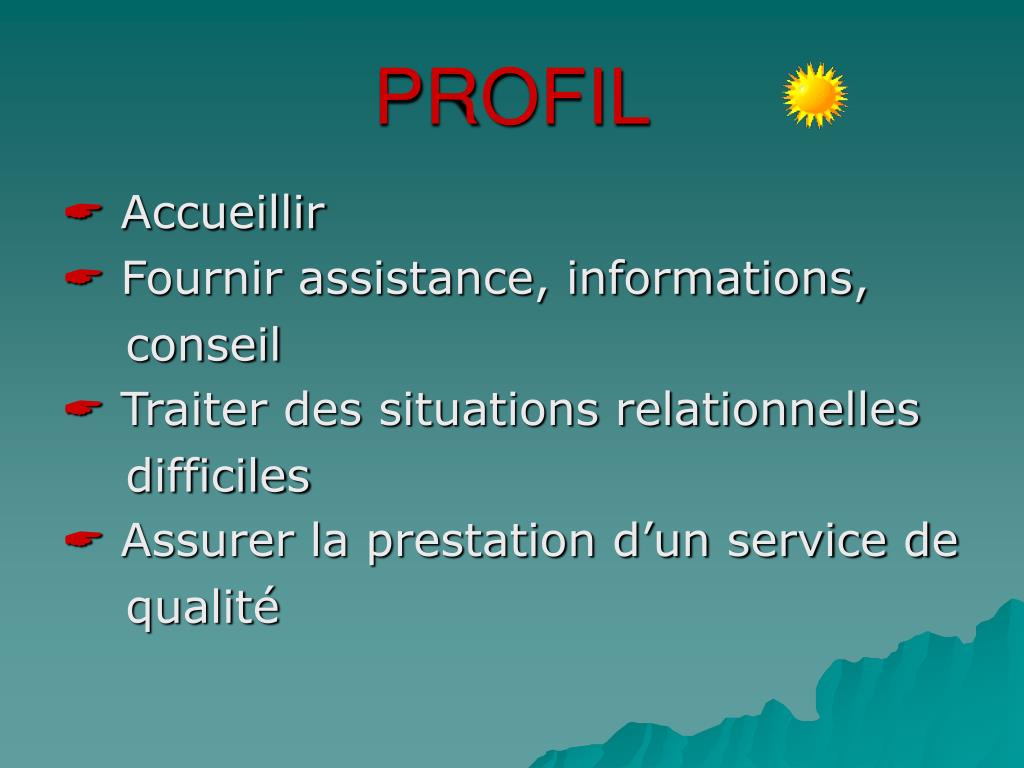 PROFIL

☛ Accueillir
☛ Fournir assistance, informations, conseil
☛ Traiter des situations relationnelles difficiles
☛ Assurer la prestation d’un service de qualité